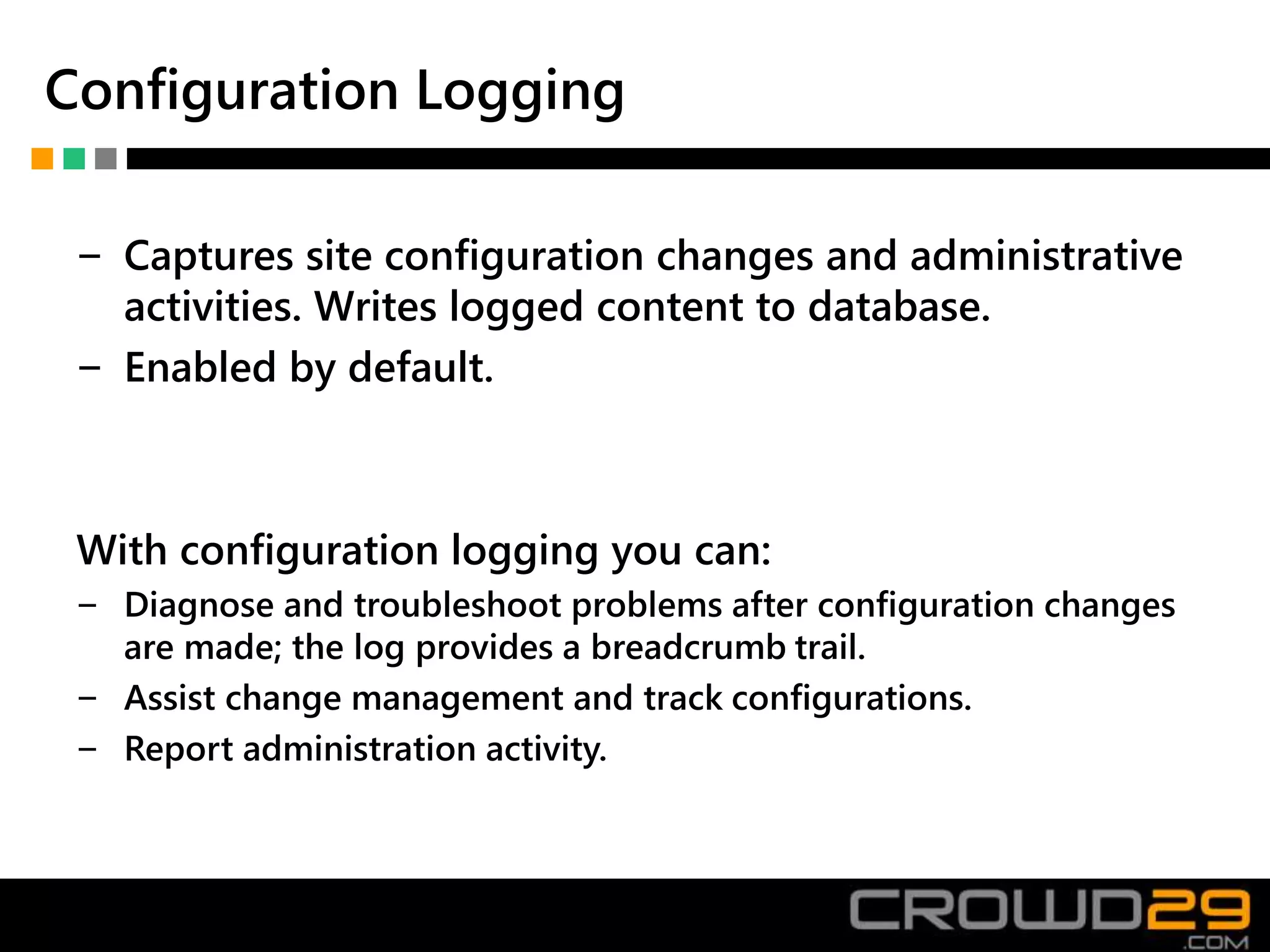 Configuration Logging

– Captures site configuration changes and administrative activities. Writes logged content to database.
– Enabled by default.

With configuration logging you can:
– Diagnose and troubleshoot problems after configuration changes are made; the log provides a breadcrumb trail.
– Assist change management and track configurations.
– Report administration activity.

CROWD29
.COM